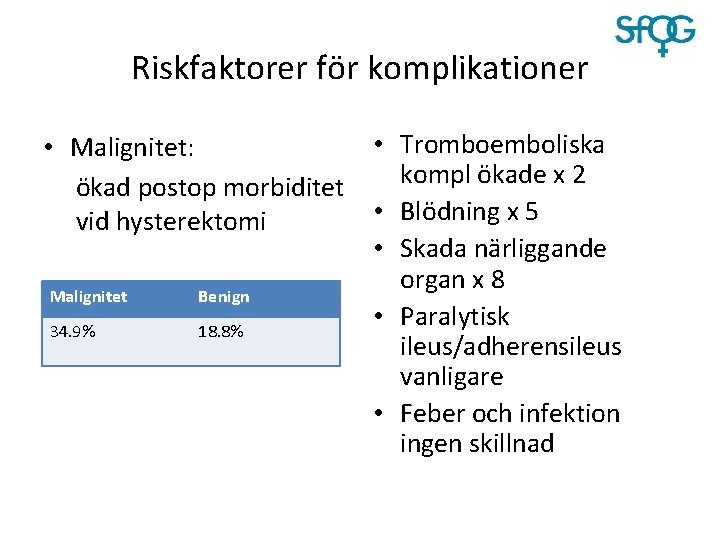 SFOG

Riskfaktorer för komplikationer

• Malignitet:
ökad postop morbiditet vid hysterektomi

| Malignitet | Benign |
|---|---|
| 34.9% | 18.8% |

• Tromboemboliska kompl ökade x 2
• Blödning x 5
• Skada närliggande organ x 8
• Paralytisk ileus/adherensileus vanligare
• Feber och infektion ingen skillnad